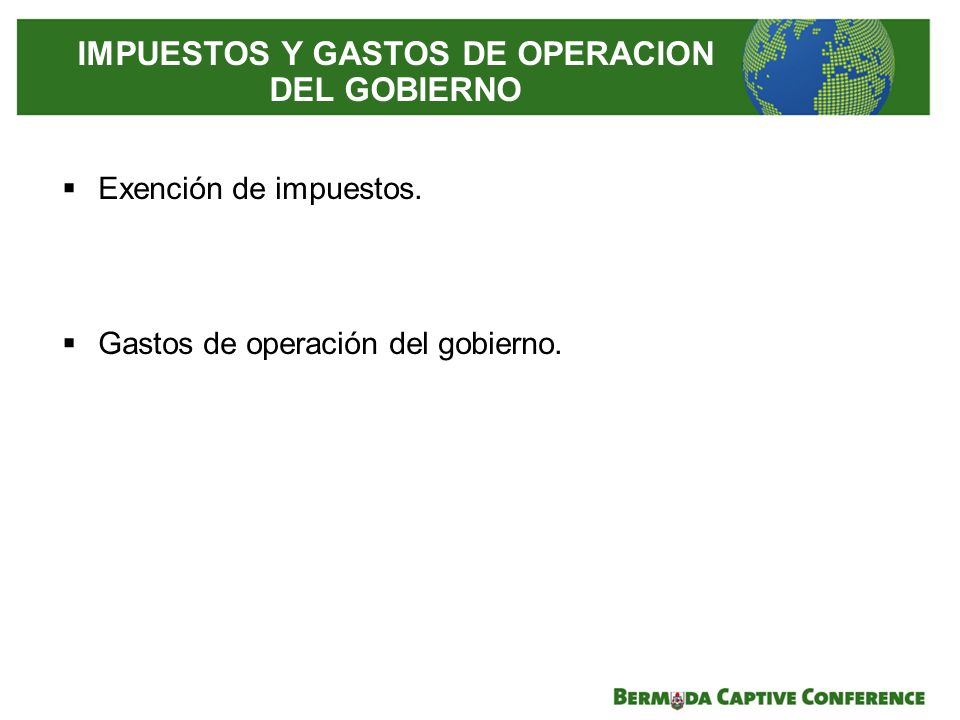 IMPUESTOS Y GASTOS DE OPERACION DEL GOBIERNO

▪ Exención de impuestos.

▪ Gastos de operación del gobierno.

BERMUDA CAPTIVE CONFERENCE